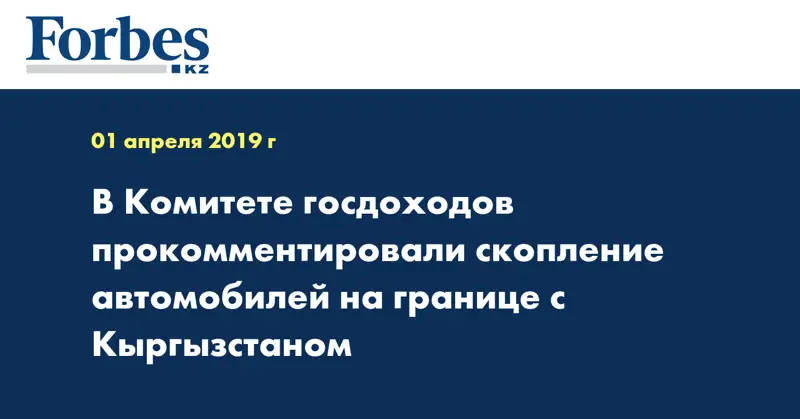 Forbes
KZ

01 апреля 2019 г

В Комитете госдоходов прокомментировали скопление автомобилей на границе с Кыргызстаном